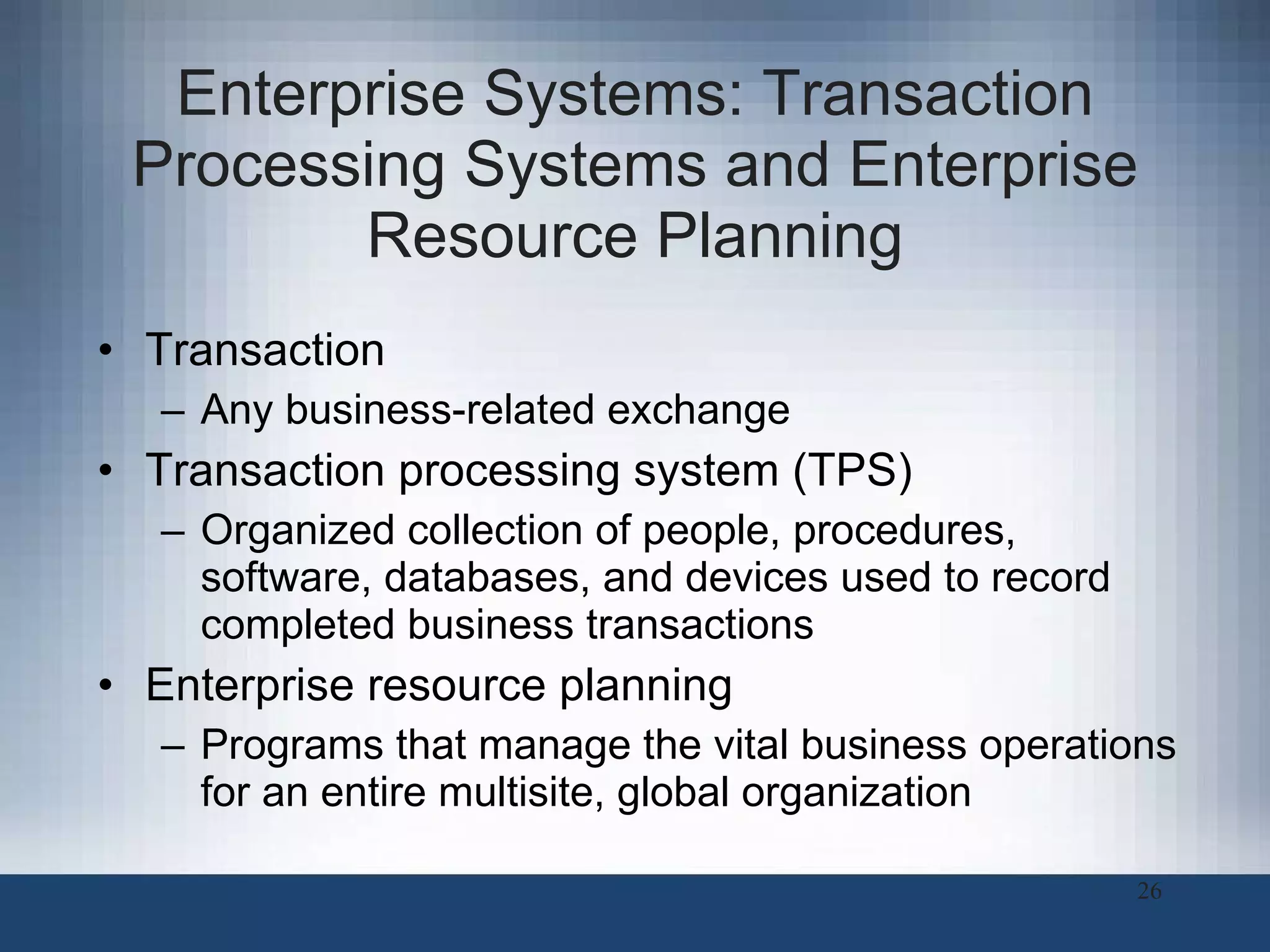 Enterprise Systems: Transaction Processing Systems and Enterprise Resource Planning

• Transaction
– Any business-related exchange
• Transaction processing system (TPS)
– Organized collection of people, procedures, software, databases, and devices used to record completed business transactions
• Enterprise resource planning
– Programs that manage the vital business operations for an entire multisite, global organization

26